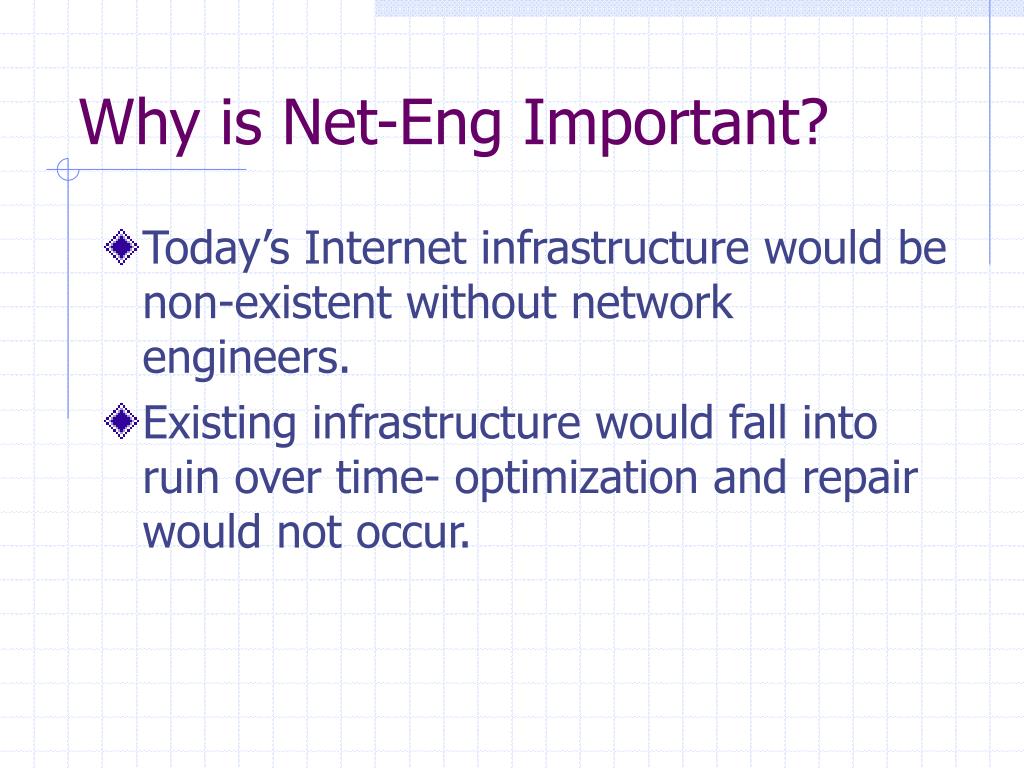 Why is Net-Eng Important?

Today’s Internet infrastructure would be non-existent without network engineers.

Existing infrastructure would fall into ruin over time- optimization and repair would not occur.